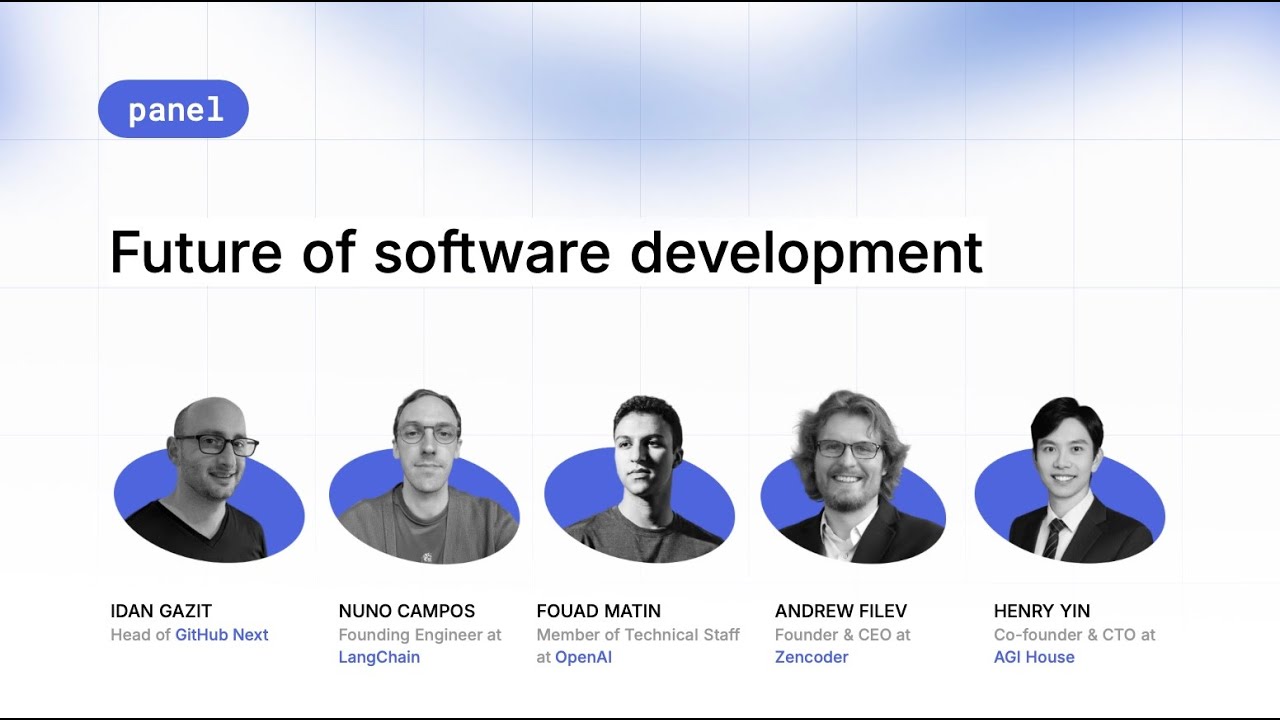 panel

Future of software development

IDAN GAZIT
Head of GitHub Next

NUNO CAMPOS
Founding Engineer at LangChain

FOUAD MATIN
Member of Technical Staff at OpenAI

ANDREW FILEV
Founder & CEO at Zencoder

HENRY YIN
Co-founder & CTO at AGI House